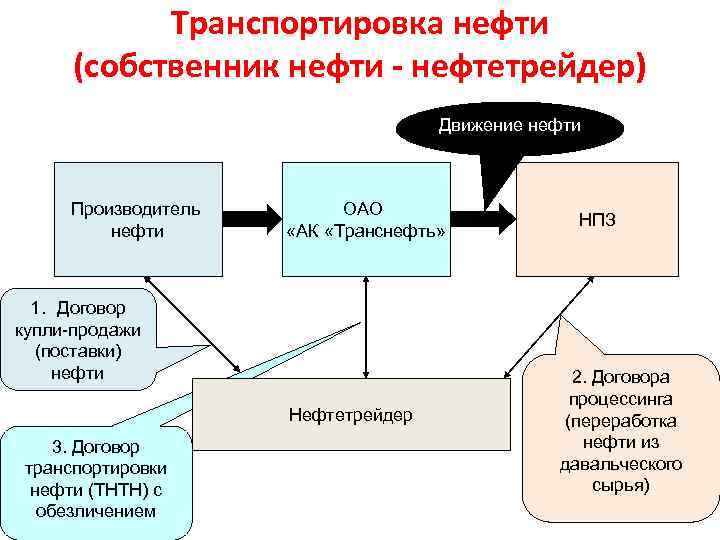 Транспортировка нефти (собственник нефти - нефтетрейдер)

Движение нефти

Производитель нефти

ОАО «АК «Транснефть»

НПЗ

1. Договор купли-продажи (поставки) нефти

Нефтетрейдер

2. Договора процессинга (переработка нефти из давальческого сырья)

3. Договор транспортировки нефти (ТНТН) с обезличением